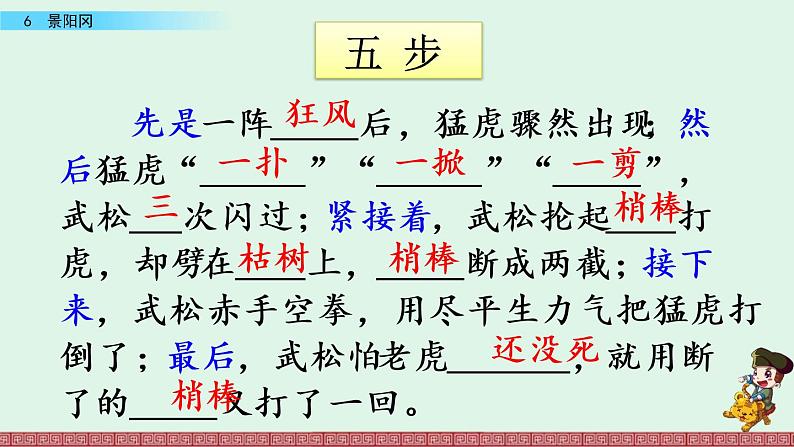 6 景阳冈

五 步

先是一阵狂风后，猛虎骤然出现；然后猛虎“一扑”“一掀”“一剪”，武松三次闪过；紧接着，武松抡起梢棒打虎，却劈在枯树上，梢棒断成两截；接下来，武松赤手空拳，用尽平生力气把猛虎打倒了；最后，武松怕老虎还没死，就用断了的梢棒又打了一回。